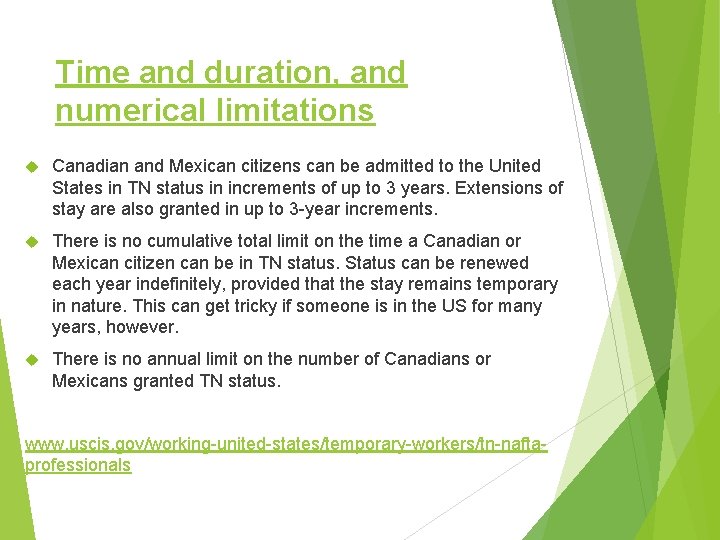 Time and duration, and numerical limitations

Canadian and Mexican citizens can be admitted to the United States in TN status in increments of up to 3 years. Extensions of stay are also granted in up to 3-year increments.

There is no cumulative total limit on the time a Canadian or Mexican citizen can be in TN status. Status can be renewed each year indefinitely, provided that the stay remains temporary in nature. This can get tricky if someone is in the US for many years, however.

There is no annual limit on the number of Canadians or Mexicans granted TN status.

www.uscis.gov/working-united-states/temporary-workers/tn-nafta-professionals